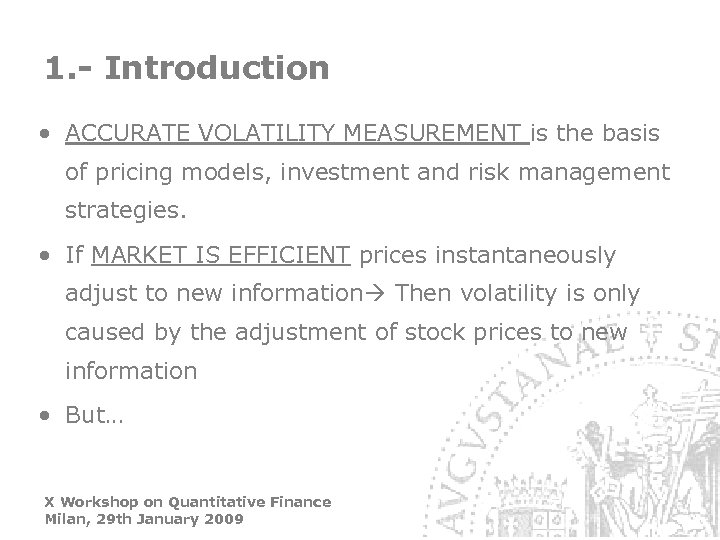 1.- Introduction

• ACCURATE VOLATILITY MEASUREMENT is the basis of pricing models, investment and risk management strategies.

• If MARKET IS EFFICIENT prices instantaneously adjust to new information→ Then volatility is only caused by the adjustment of stock prices to new information

• But…

X Workshop on Quantitative Finance
Milan, 29th January 2009

AVGVSTANAE ST